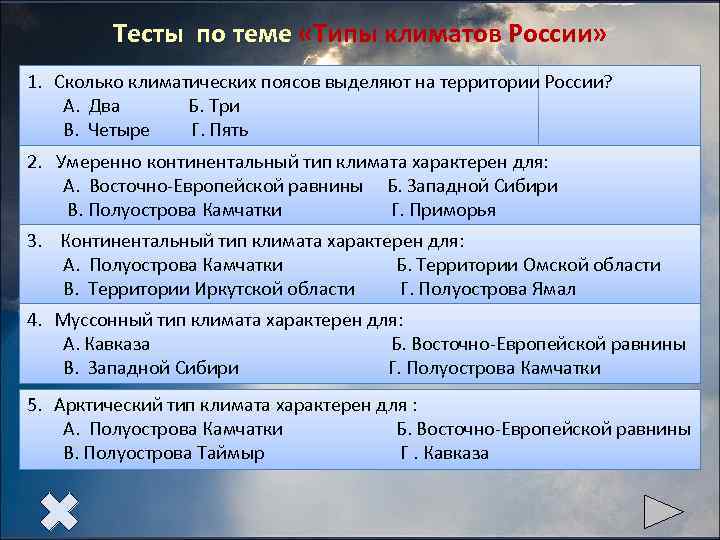 Тесты по теме «Типы климатов России»

1. Сколько климатических поясов выделяют на территории России?
А. Два Б. Три
В. Четыре Г. Пять

2. Умеренно континентальный тип климата характерен для:
А. Восточно-Европейской равнины Б. Западной Сибири
В. Полуострова Камчатки Г. Приморья

3. Континентальный тип климата характерен для:
А. Полуострова Камчатки Б. Территории Омской области
В. Территории Иркутской области Г. Полуострова Ямал

4. Муссонный тип климата характерен для:
А. Кавказа Б. Восточно-Европейской равнины
В. Западной Сибири Г. Полуострова Камчатки

5. Арктический тип климата характерен для :
А. Полуострова Камчатки Б. Восточно-Европейской равнины
В. Полуострова Таймыр Г . Кавказа